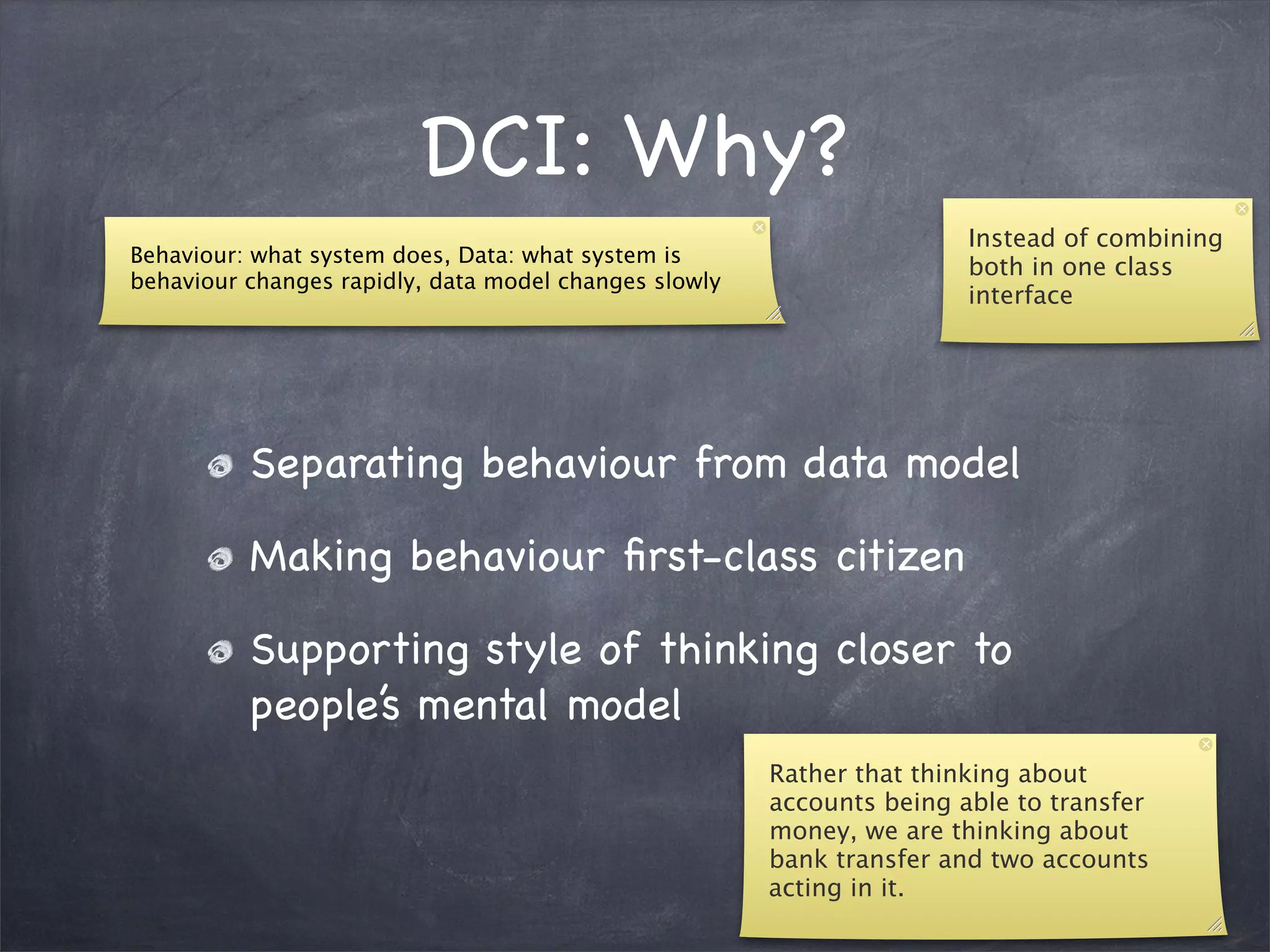 DCI: Why?

Behaviour: what system does, Data: what system is
behaviour changes rapidly, data model changes slowly

Instead of combining both in one class interface

Separating behaviour from data model

Making behaviour first-class citizen

Supporting style of thinking closer to people's mental model

Rather that thinking about accounts being able to transfer money, we are thinking about bank transfer and two accounts acting in it.